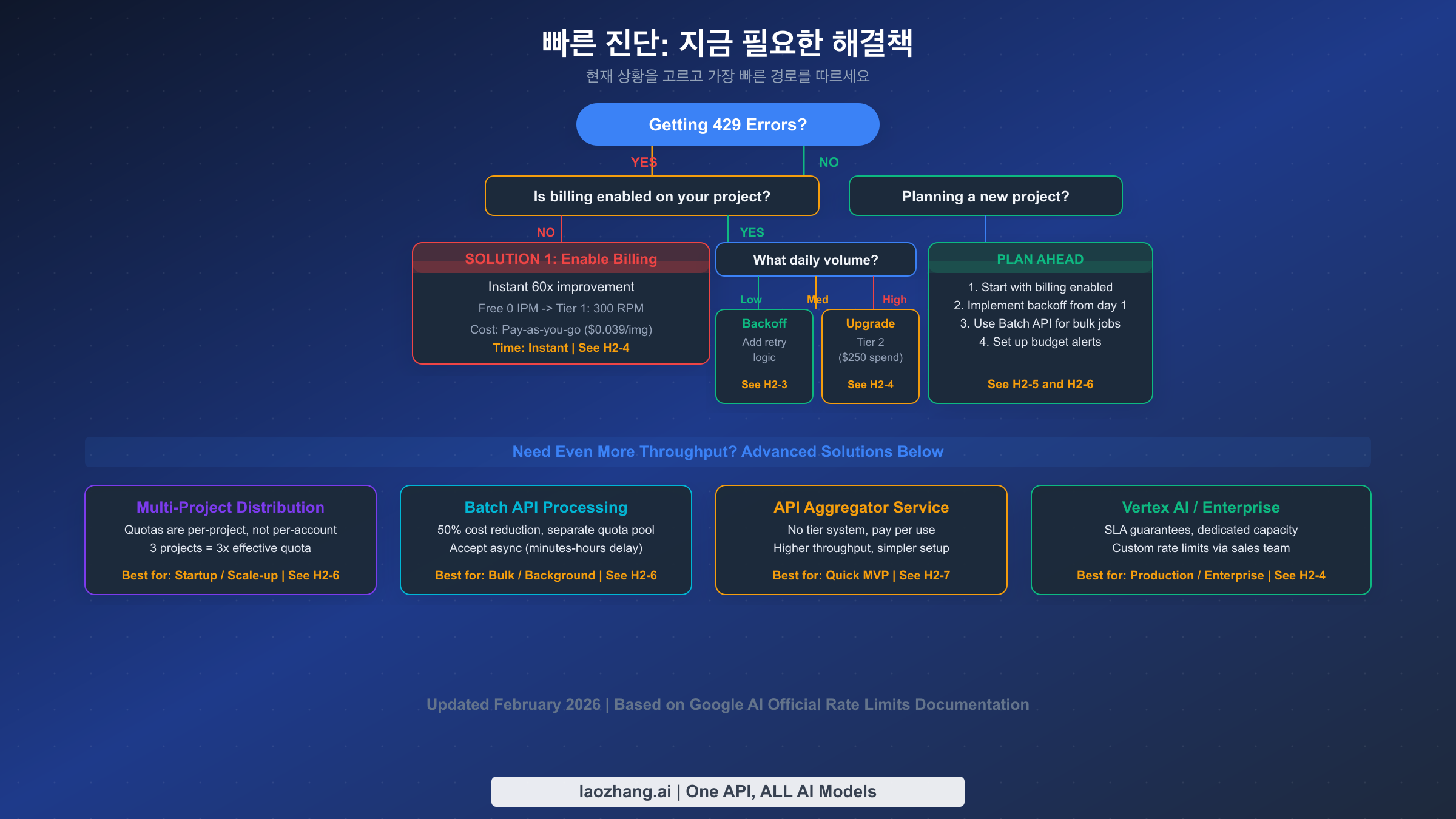 빠른 진단: 지금 필요한 해결책

현재 상황을 고르고 가장 빠른 경로를 따르세요

Getting 429 Errors?

YES

NO

Is billing enabled on your project?

Planning a new project?

NO

YES

SOLUTION 1: Enable Billing

Instant 60x improvement

Free 0 IPM -> Tier 1: 300 RPM

Cost: Pay-as-you-go ($0.039/img)

Time: Instant | See H2-4

What daily volume?

Low

Med

High

Backoff

Add retry logic

See H2-3

Upgrade

Tier 2 ($250 spend)

See H2-4

PLAN AHEAD

1. Start with billing enabled
2. Implement backoff from day 1
3. Use Batch API for bulk jobs
4. Set up budget alerts

See H2-5 and H2-6

Need Even More Throughput? Advanced Solutions Below

Multi-Project Distribution

Quotas are per-project, not per-account
3 projects = 3x effective quota

Best for: Startup / Scale-up | See H2-6

Batch API Processing

50% cost reduction, separate quota pool
Accept async (minutes-hours delay)

Best for: Bulk / Background | See H2-6

API Aggregator Service

No tier system, pay per use
Higher throughput, simpler setup

Best for: Quick MVP | See H2-7

Vertex AI / Enterprise

SLA guarantees, dedicated capacity
Custom rate limits via sales team

Best for: Production / Enterprise | See H2-4

Updated February 2026 | Based on Google AI Official Rate Limits Documentation

laozhang.ai | One API, ALL AI Models